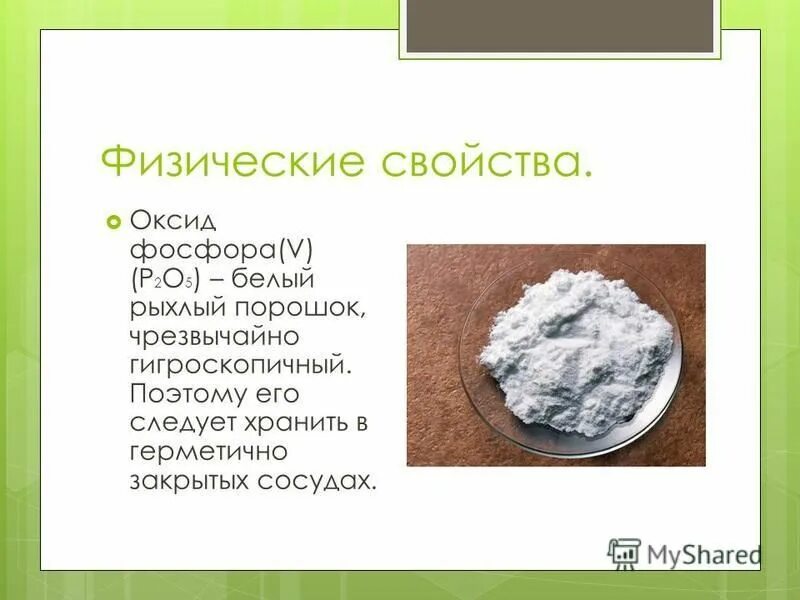 Физические свойства.

Оксид фосфора(V) ($P_2O_5$) – белый рыхлый порошок, чрезвычайно гигроскопичный. Поэтому его следует хранить в герметично закрытых сосудах.

MyShared